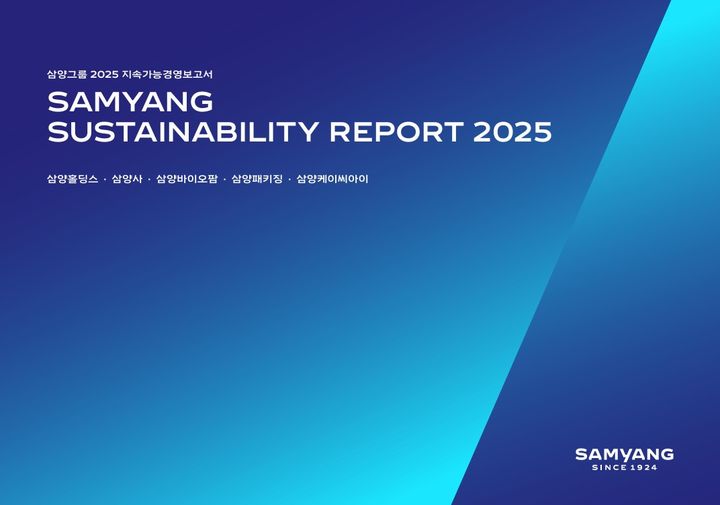 삼양그룹 2025 지속가능경영보고서

SAMYANG
SUSTAINABILITY REPORT 2025

삼양홀딩스 · 삼양사 · 삼양바이오팜 · 삼양패키징 · 삼양케이씨아이

SAMYANG
SINCE 1924